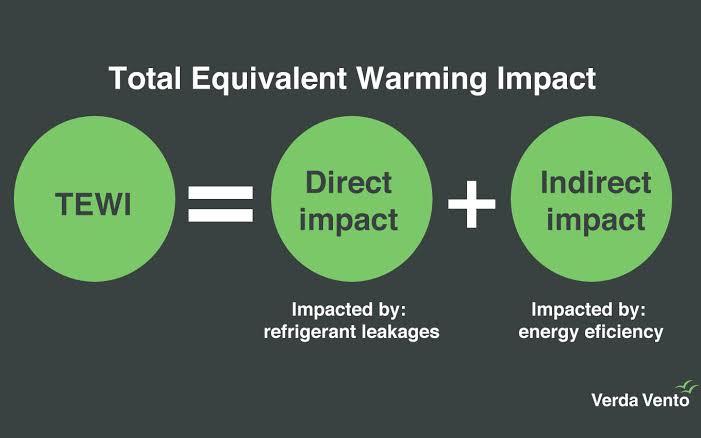 Total Equivalent Warming Impact

TEWI = Direct impact + Indirect impact

Impacted by: refrigerant leakages

Impacted by: energy eficiency

Verda Vento